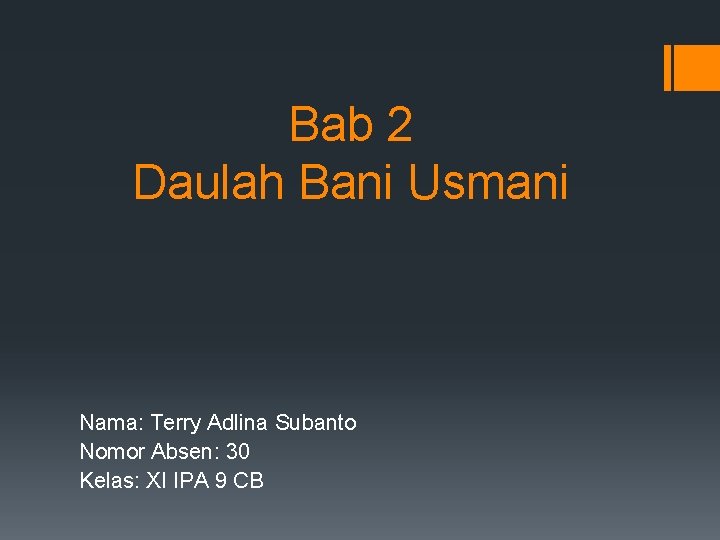 Bab 2
Daulah Bani Usmani

Nama: Terry Adlina Subanto
Nomor Absen: 30
Kelas: XI IPA 9 CB